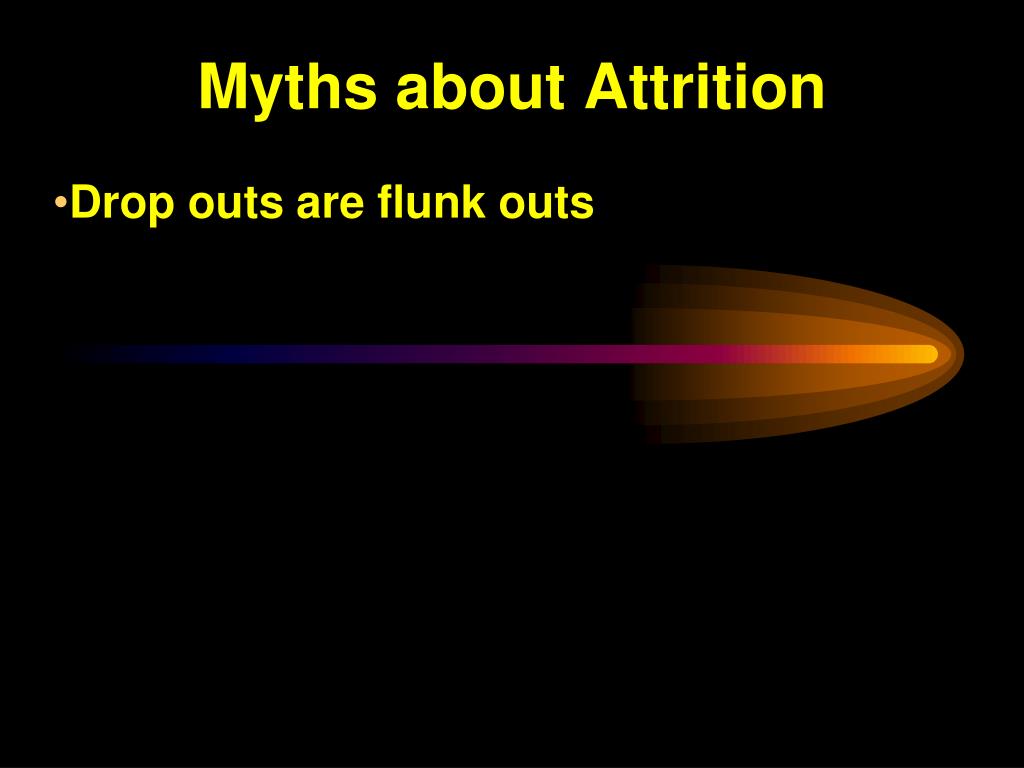 Myths about Attrition

•Drop outs are flunk outs